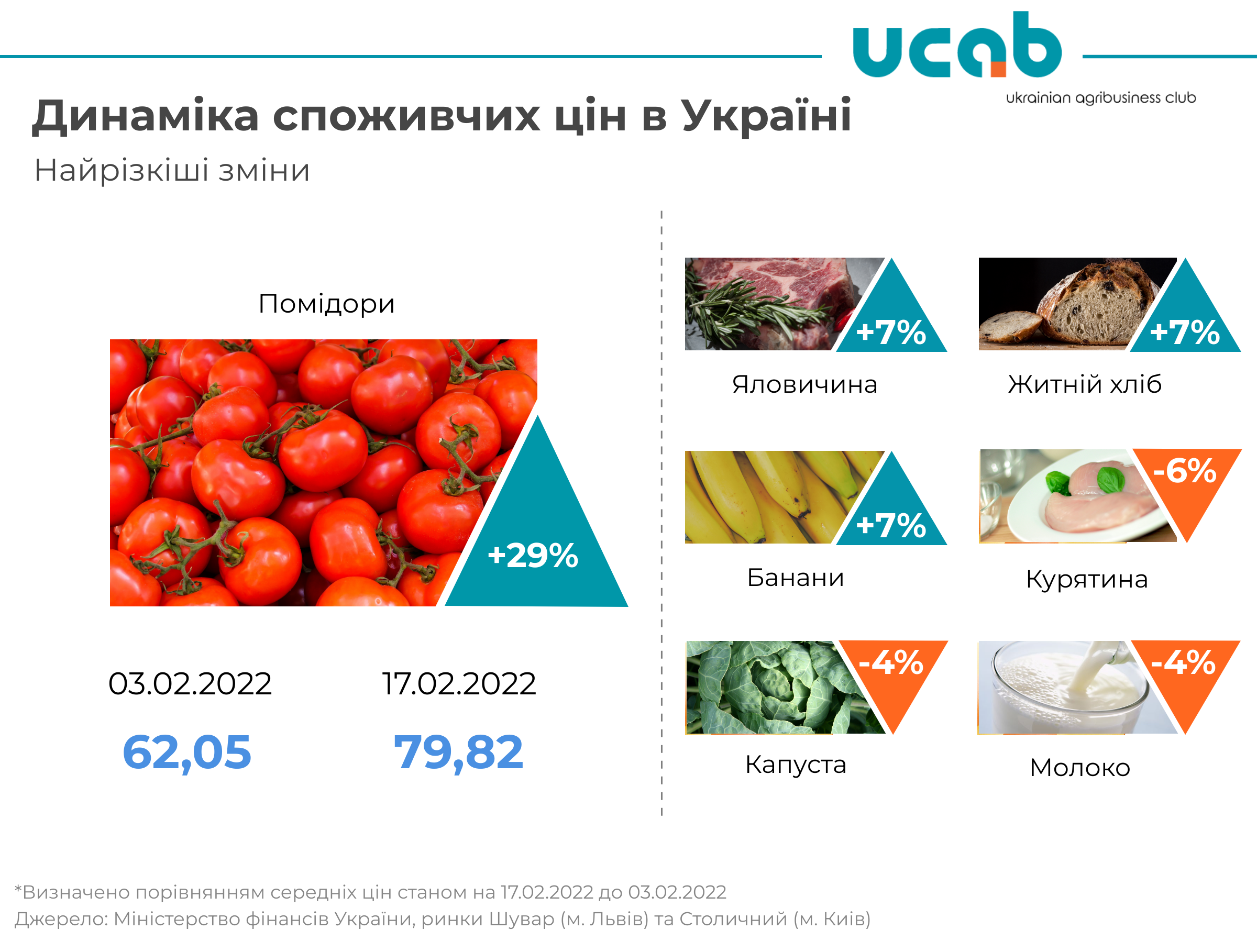 ucab
ukrainian agribusiness club

Динаміка споживчих цін в Україні
Найрізкіші зміни

Помідори
+29%

03.02.2022
62,05

17.02.2022
79,82

+7%
Яловичина

+7%
Житній хліб

+7%
Банани

-6%
Курятина

-4%
Капуста

-4%
Молоко

*Визначено порівнянням середніх цін станом на 17.02.2022 до 03.02.2022
Джерело: Міністерство фінансів України, ринки Шувар (м. Львів) та Столичний (м. Київ)